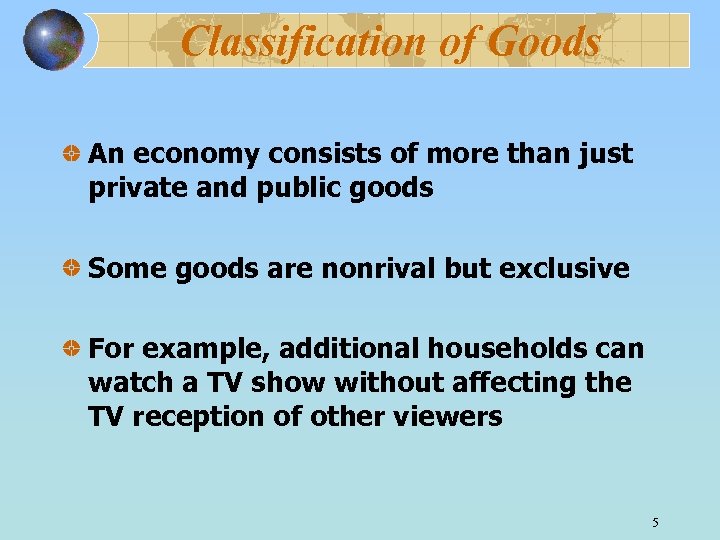 Classification of Goods

An economy consists of more than just private and public goods

Some goods are nonrival but exclusive

For example, additional households can watch a TV show without affecting the TV reception of other viewers

5